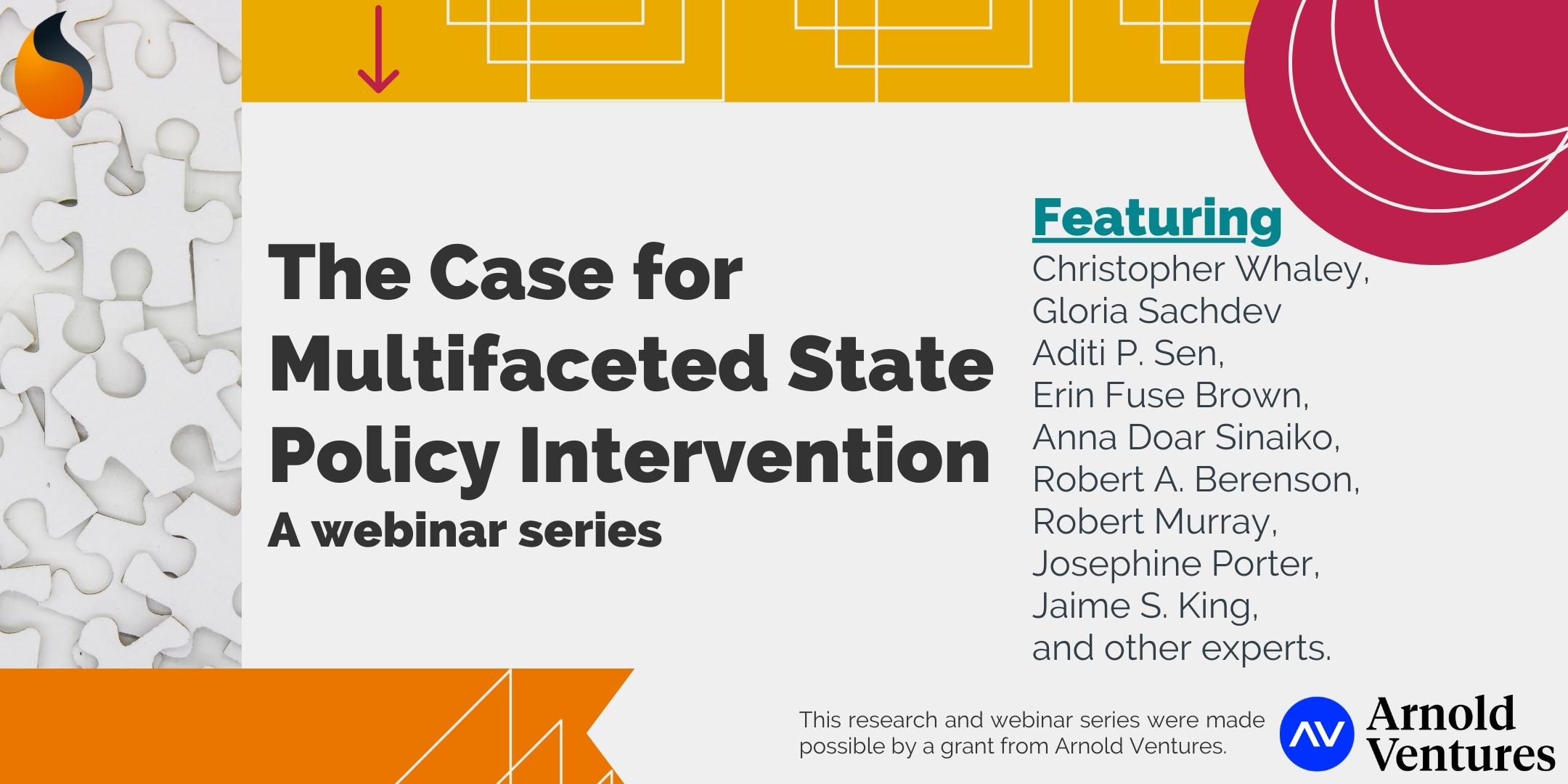 The Case for Multifaceted State Policy Intervention

A webinar series

Featuring

Christopher Whaley, Gloria Sachdev Aditi P. Sen, Erin Fuse Brown, Anna Doar Sinaiko, Robert A. Berenson, Robert Murray, Josephine Porter, Jaime S. King, and other experts.

This research and webinar series were made possible by a grant from Arnold Ventures.

AV Arnold Ventures